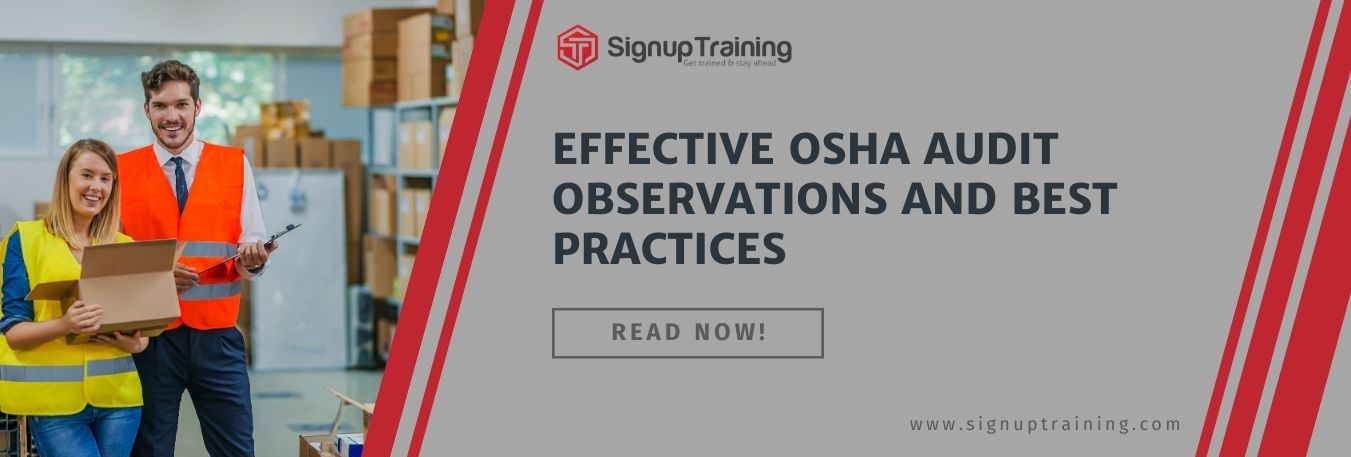 SignupTraining
Get trained & stay ahead

EFFECTIVE OSHA AUDIT OBSERVATIONS AND BEST PRACTICES

READ NOW!

www.signuptraining.com